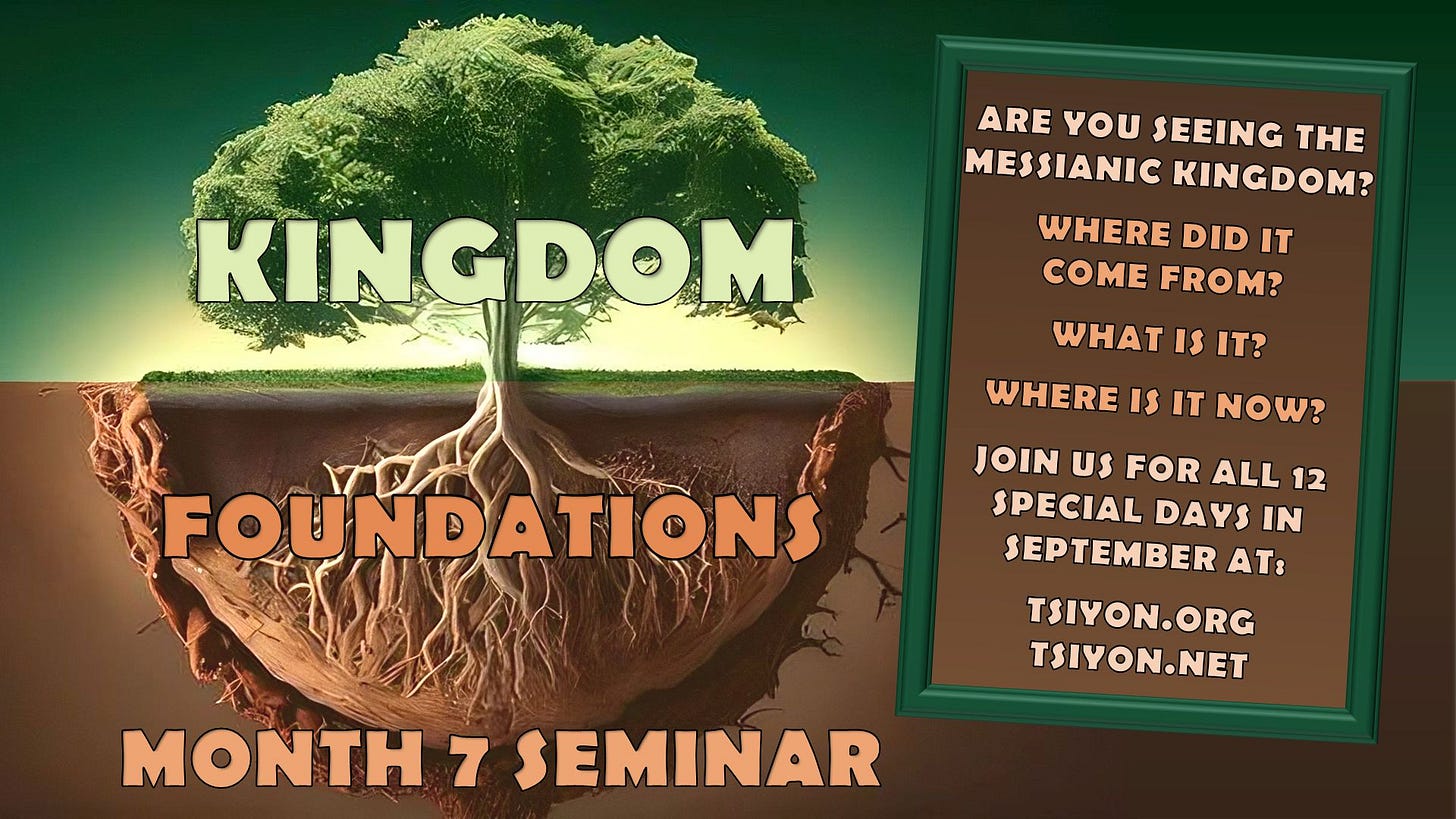 KINGDOM

FOUNDATIONS

MONTH 7 SEMINAR

ARE YOU SEEING THE MESSIANIC KINGDOM?

WHERE DID IT COME FROM?

WHAT IS IT?

WHERE IS IT NOW?

JOIN US FOR ALL 12 SPECIAL DAYS IN SEPTEMBER AT:

TSIYON.ORG
TSIYON.NET